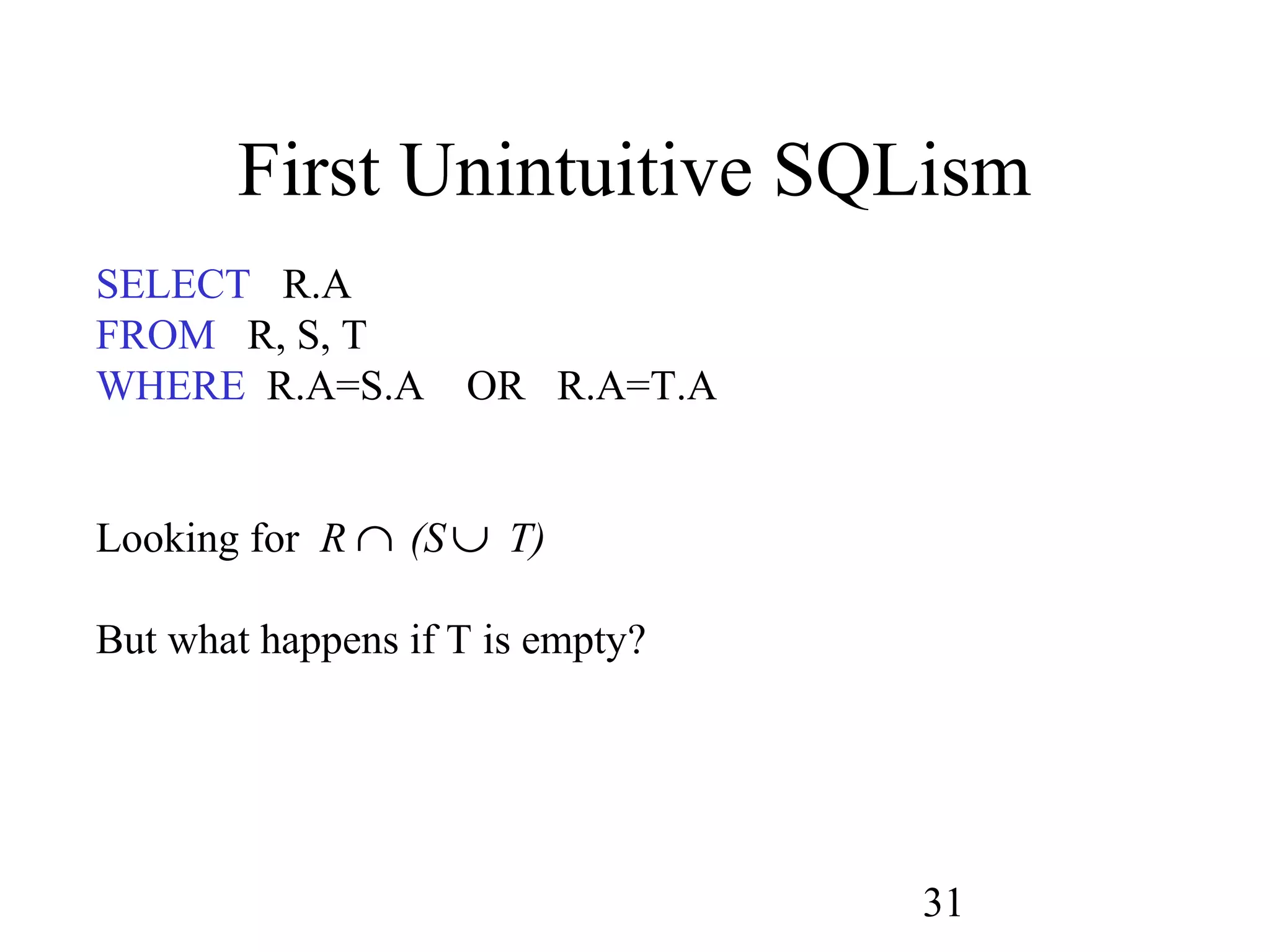 First Unintuitive SQLism

SELECT R.A
FROM R, S, T
WHERE R.A=S.A OR R.A=T.A

Looking for $R \cap (S \cup T)$

But what happens if T is empty?

31